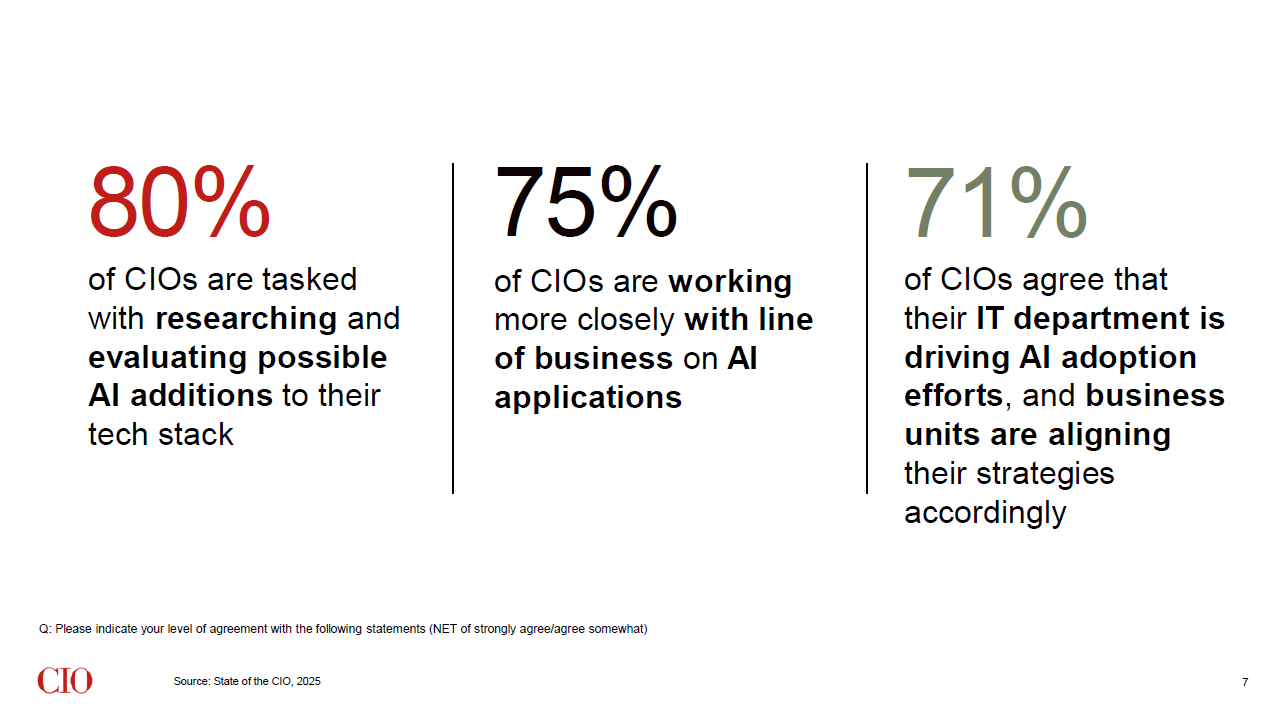 80%

of CIOs are tasked with researching and evaluating possible AI additions to their tech stack

75%

of CIOs are working more closely with line of business on AI applications

71%

of CIOs agree that their IT department is driving AI adoption efforts, and business units are aligning their strategies accordingly

Q: Please indicate your level of agreement with the following statements (NET of strongly agree/agree somewhat)

CIO

Source: State of the CIO, 2025

7